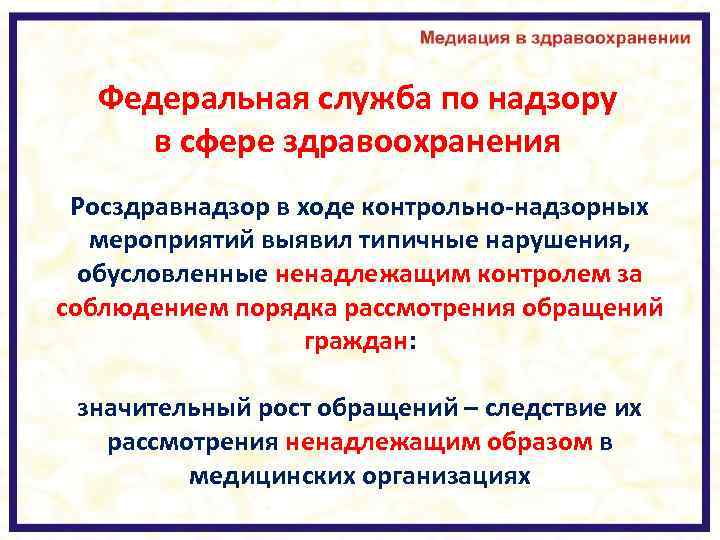 Медиация в здравоохранении

Федеральная служба по надзору в сфере здравоохранения

Росздравнадзор в ходе контрольно-надзорных мероприятий выявил типичные нарушения, обусловленные ненадлежащим контролем за соблюдением порядка рассмотрения обращений граждан:

значительный рост обращений – следствие их рассмотрения ненадлежащим образом в медицинских организациях